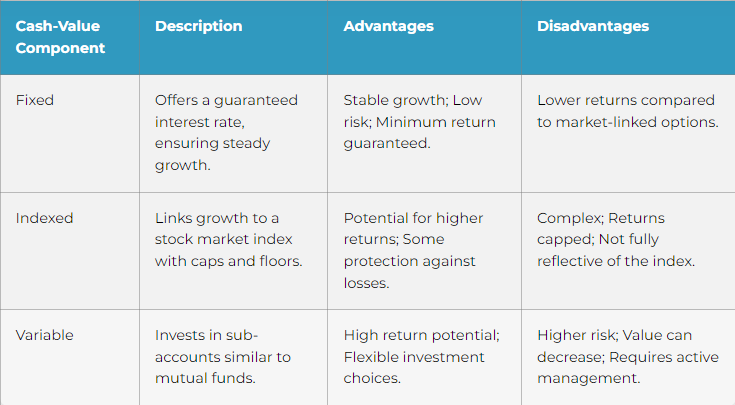 | Cash-Value Component | Description | Advantages | Disadvantages |
|---|---|---|---|
| Fixed | Offers a guaranteed interest rate, ensuring steady growth. | Stable growth; Low risk; Minimum return guaranteed. | Lower returns compared to market-linked options. |
| Indexed | Links growth to a stock market index with caps and floors. | Potential for higher returns; Some protection against losses. | Complex; Returns capped; Not fully reflective of the index. |
| Variable | Invests in sub-accounts similar to mutual funds. | High return potential; Flexible investment choices. | Higher risk; Value can decrease; Requires active management. |